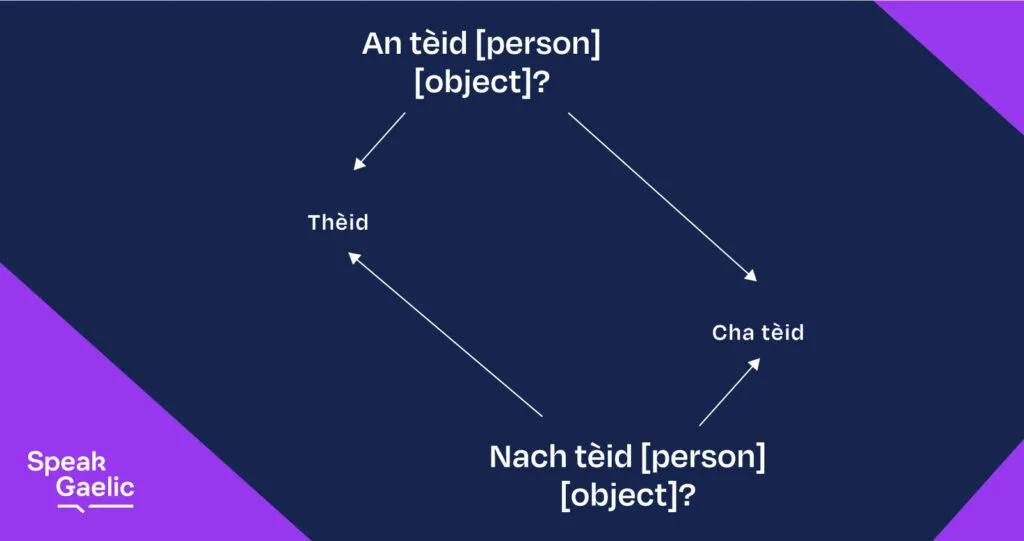 An tèid [person] [object]?

Thèid

Cha tèid

Nach tèid [person] [object]?

Speak Gaelic